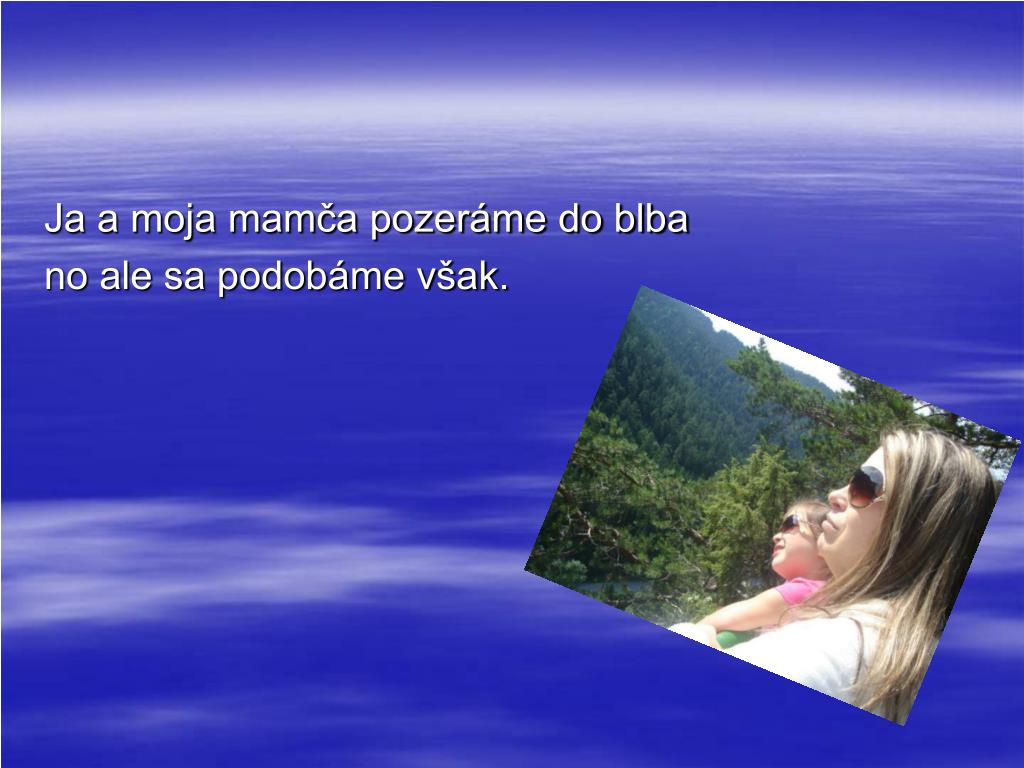 Ja a moja mamča pozeráme do blba
no ale sa podobáme však.